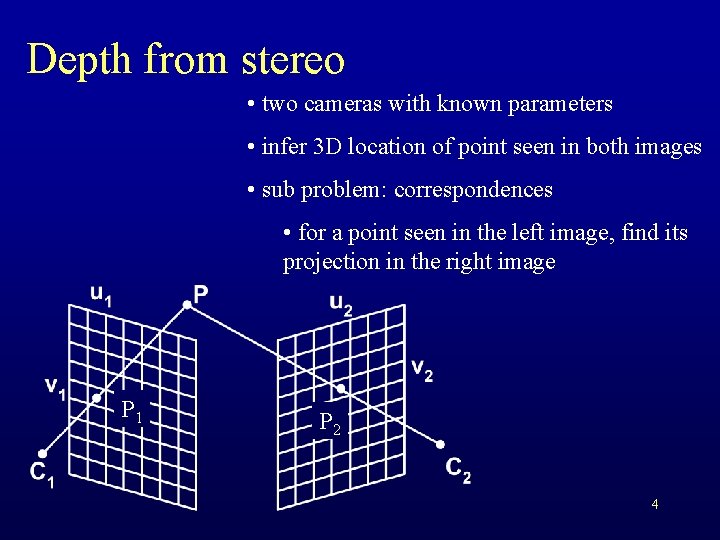 Depth from stereo

• two cameras with known parameters

• infer 3D location of point seen in both images

• sub problem: correspondences

• for a point seen in the left image, find its projection in the right image

$u_1$

P

$u_2$

$v_1$

$v_2$

$P_1$

$P_2$

$C_1$

$C_2$

4